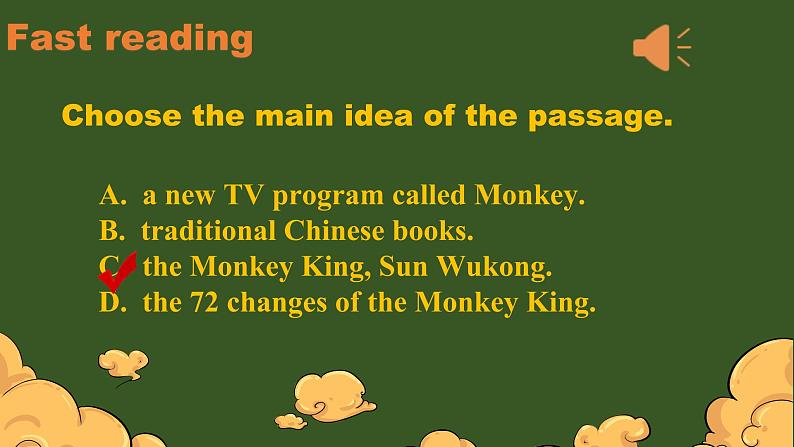 Fast reading

Choose the main idea of the passage.

A. a new TV program called Monkey.
B. traditional Chinese books.
C. the Monkey King, Sun Wukong.
D. the 72 changes of the Monkey King.